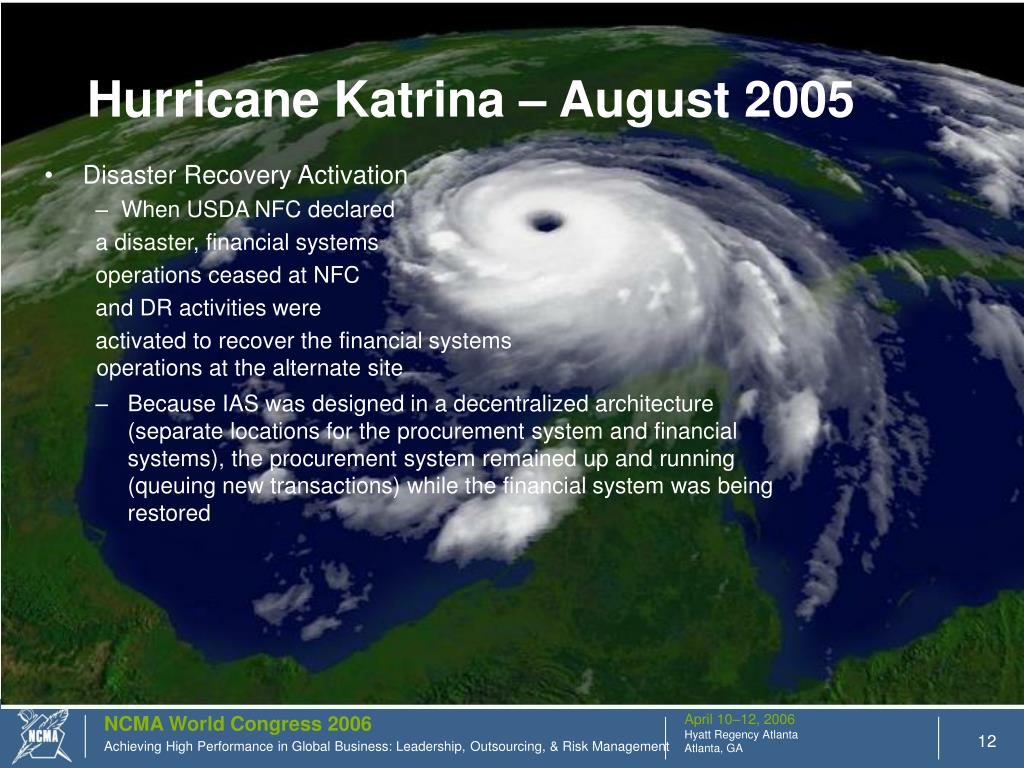 Hurricane Katrina – August 2005

• Disaster Recovery Activation

– When USDA NFC declared a disaster, financial systems operations ceased at NFC and DR activities were activated to recover the financial systems operations at the alternate site

– Because IAS was designed in a decentralized architecture (separate locations for the procurement system and financial systems), the procurement system remained up and running (queuing new transactions) while the financial system was being restored

NCMA

NCMA World Congress 2006
Achieving High Performance in Global Business: Leadership, Outsourcing, & Risk Management

April 10–12, 2006
Hyatt Regency Atlanta
Atlanta, GA

12